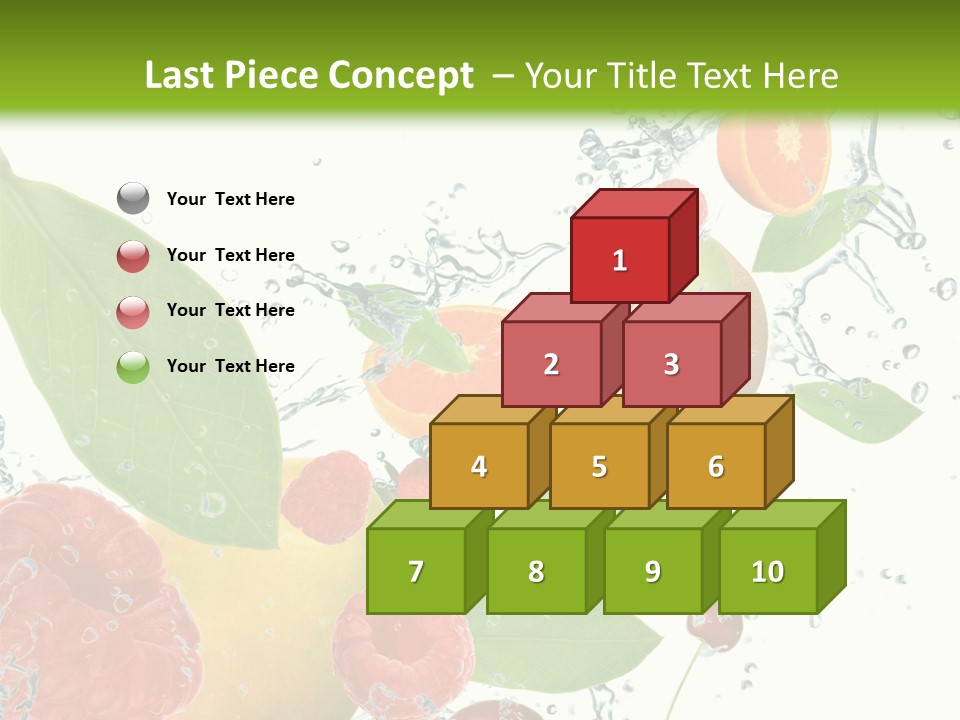 Last Piece Concept – Your Title Text Here

Your Text Here

Your Text Here

Your Text Here

Your Text Here

1

2 3

4 5 6

7 8 9 10